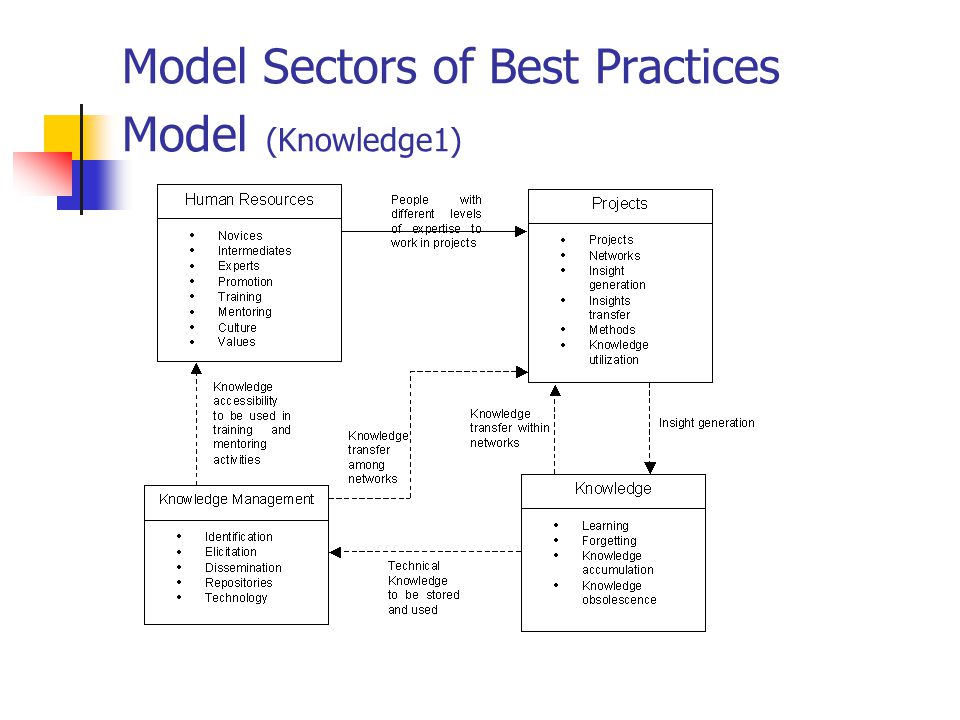 Model Sectors of Best Practices Model (Knowledge1)

Human Resources

- Novices
- Intermediates
- Experts
- Promotion
- Training
- Mentoring
- Culture
- Values

People with different levels of expertise to work in projects

Projects

- Projects
- Networks
- Insight generation
- Insights transfer
- Methods
- Knowledge utilization

Knowledge accessibility to be used in training and mentoring activities

Knowledge transfer among networks

Knowledge transfer within networks

Insight generation

Knowledge Management

- Identification
- Elicitation
- Dissemination
- Repositories
- Technology

Technical Knowledge to be stored and used

Knowledge

- Learning
- Forgetting
- Knowledge accumulation
- Knowledge obsolescence